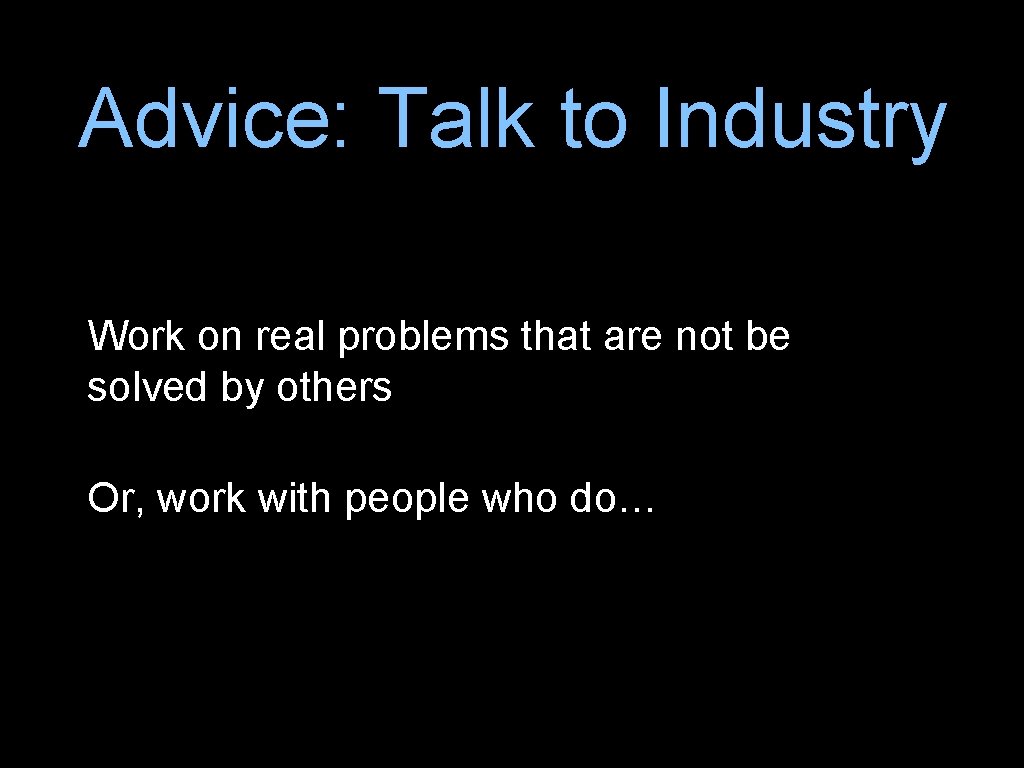 Advice: Talk to Industry

Work on real problems that are not be solved by others

Or, work with people who do…